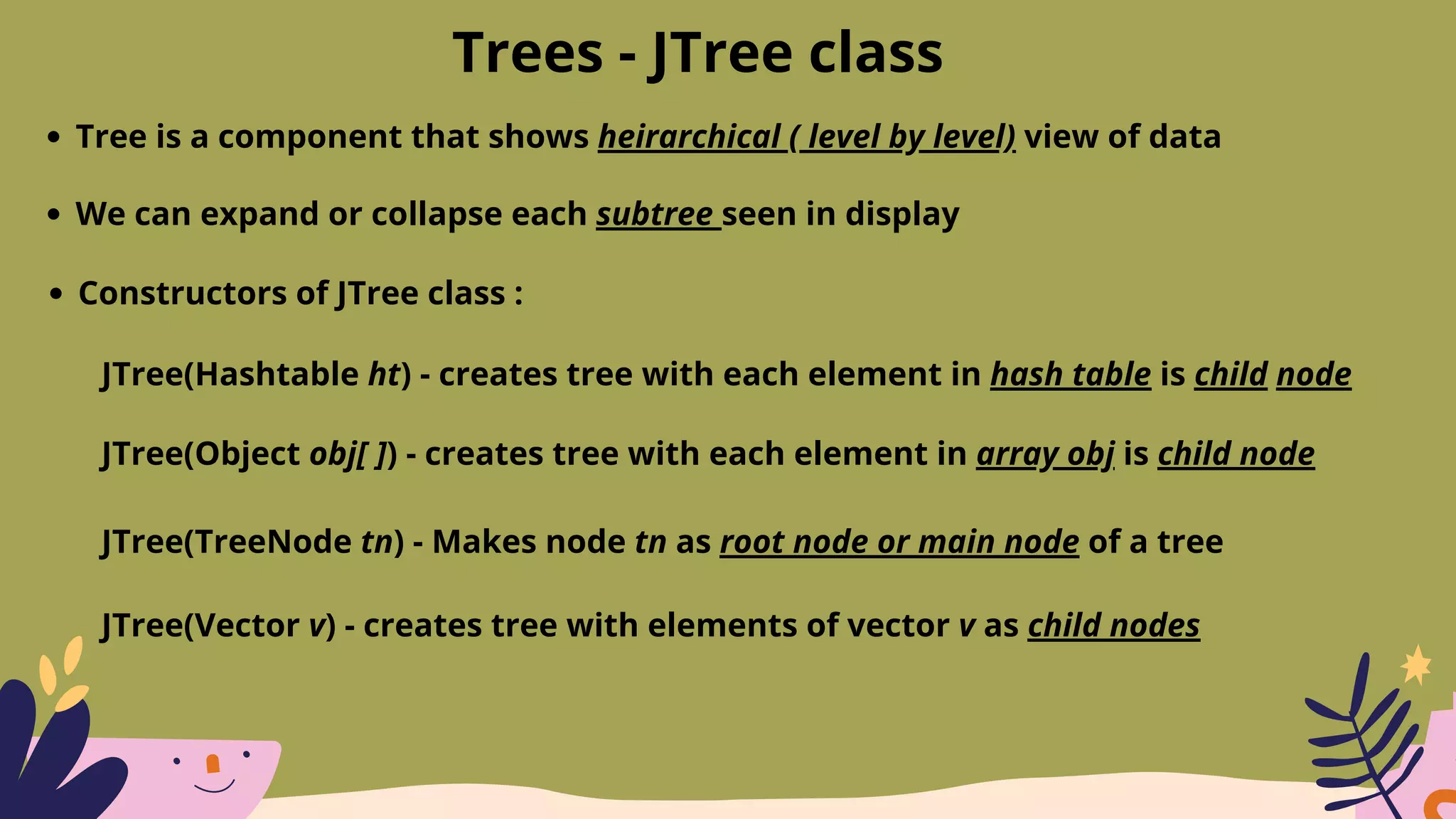 Trees - JTree class

• Tree is a component that shows heirarchical ( level by level) view of data

• We can expand or collapse each subtree seen in display

• Constructors of JTree class :

JTree(Hashtable ht) - creates tree with each element in hash table is child node

JTree(Object obj[ ]) - creates tree with each element in array obj is child node

JTree(TreeNode tn) - Makes node tn as root node or main node of a tree

JTree(Vector v) - creates tree with elements of vector v as child nodes